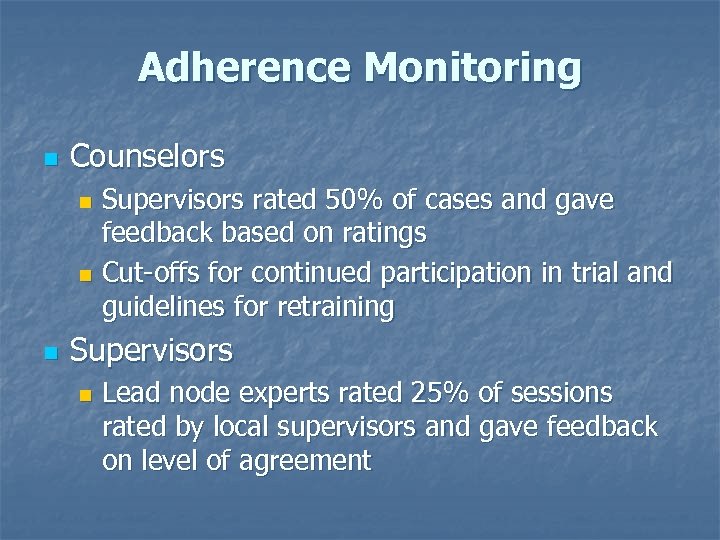 Adherence Monitoring

Counselors

Supervisors rated 50% of cases and gave feedback based on ratings

Cut-offs for continued participation in trial and guidelines for retraining

Supervisors

Lead node experts rated 25% of sessions rated by local supervisors and gave feedback on level of agreement